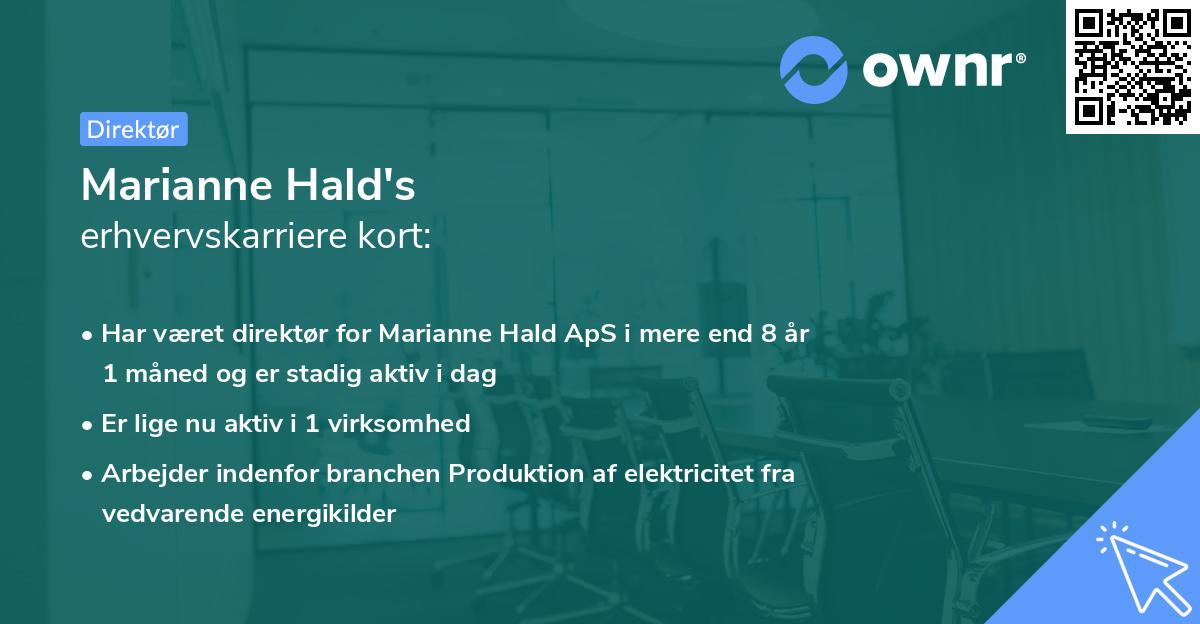 ownr®

Direktør

Marianne Hald's
erhvervskarriere kort:

• Har været direktør for Marianne Hald ApS i mere end 8 år 1 måned og er stadig aktiv i dag
• Er lige nu aktiv i 1 virksomhed
• Arbejder indenfor branchen Produktion af elektricitet fra vedvarende energikilder